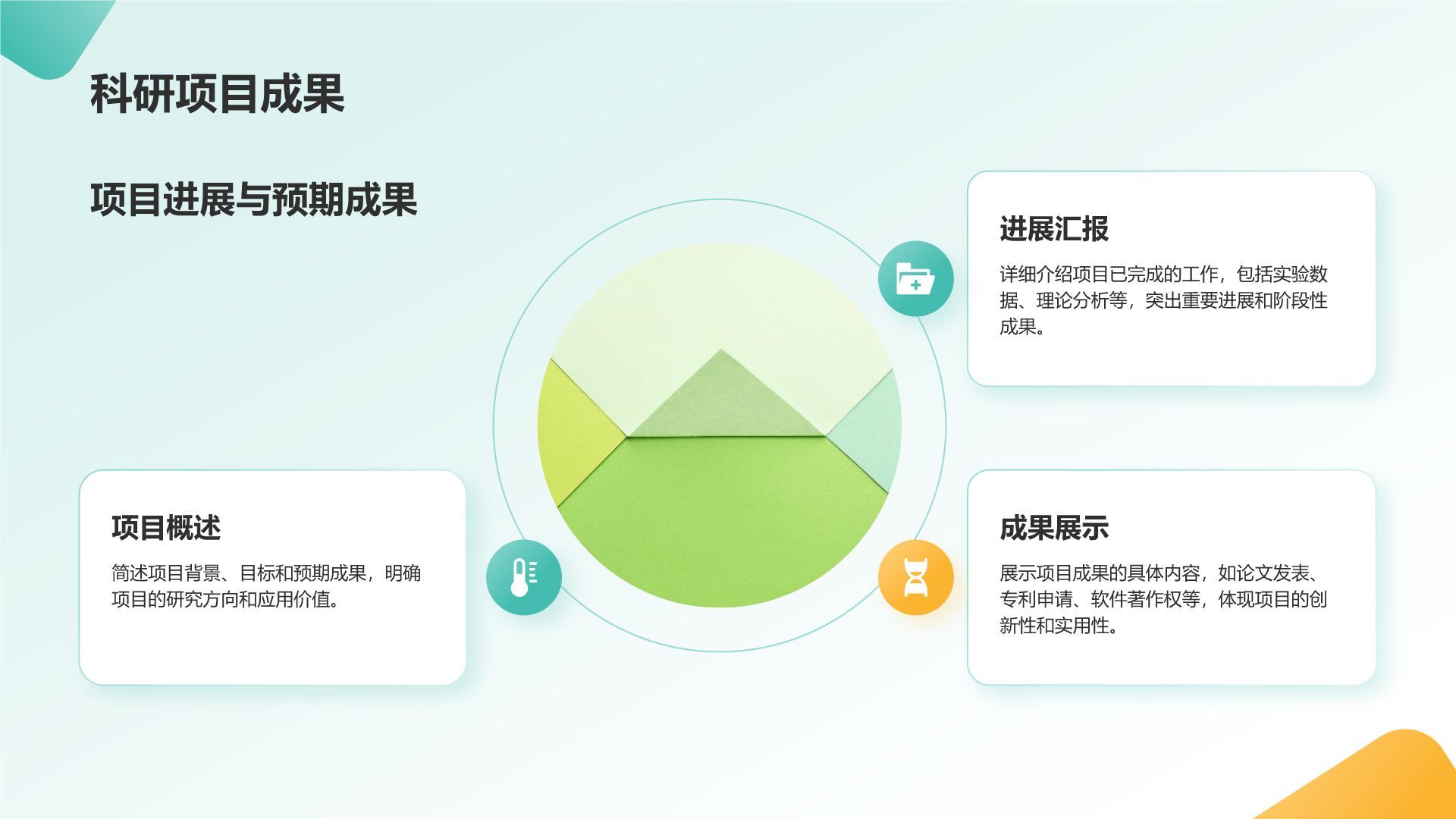 科研项目成果

项目进展与预期成果

进展汇报

详细介绍项目已完成的工作，包括实验数据、理论分析等，突出重要进展和阶段性成果。

项目概述

简述项目背景、目标和预期成果，明确项目的研究方向和应用价值。

成果展示

展示项目成果的具体内容，如论文发表、专利申请、软件著作权等，体现项目的创新性和实用性。